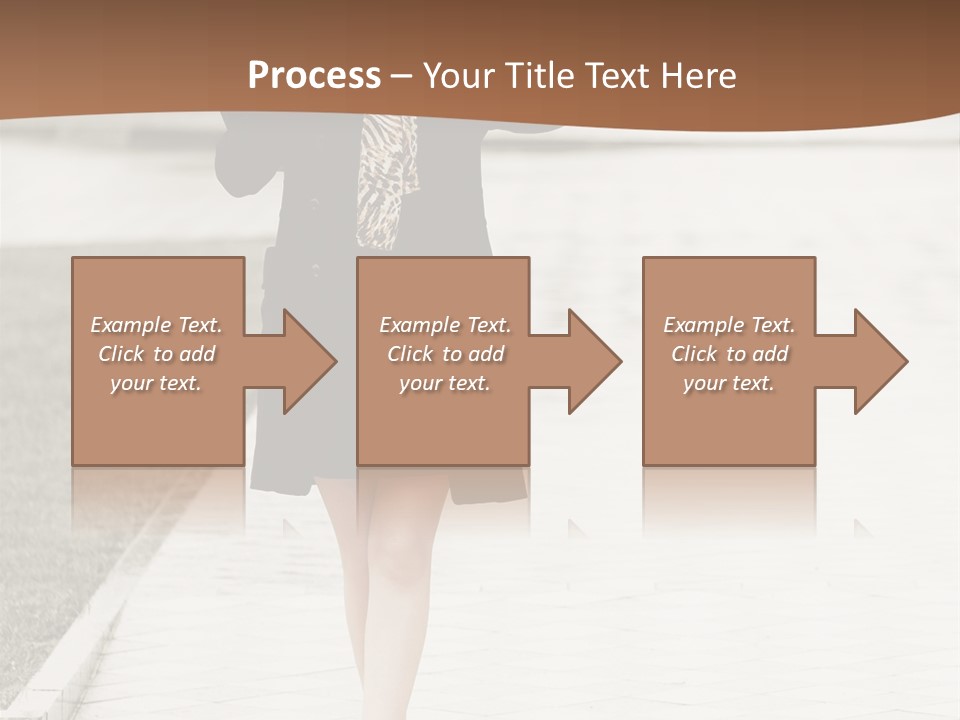 Process – Your Title Text Here

Example Text. Click to add your text.

Example Text. Click to add your text.

Example Text. Click to add your text.